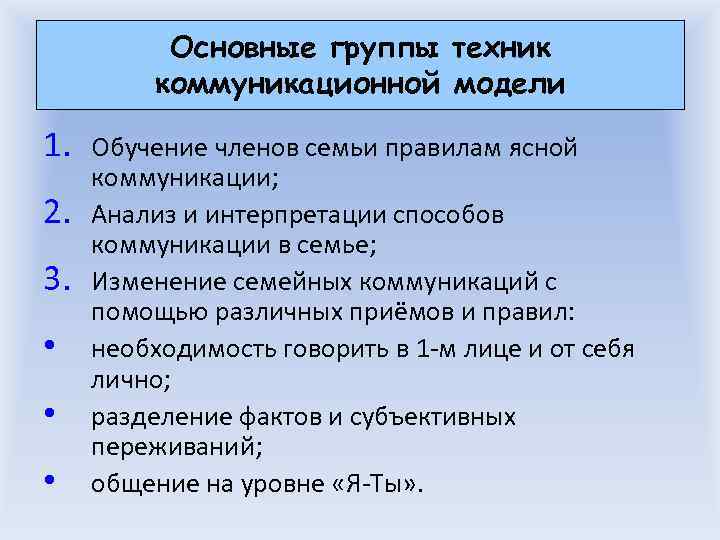 Основные группы техник коммуникационной модели

1. Обучение членов семьи правилам ясной коммуникации;
2. Анализ и интерпретации способов коммуникации в семье;
3. Изменение семейных коммуникаций с помощью различных приёмов и правил:
• необходимость говорить в 1-м лице и от себя лично;
• разделение фактов и субъективных переживаний;
• общение на уровне «Я-Ты».